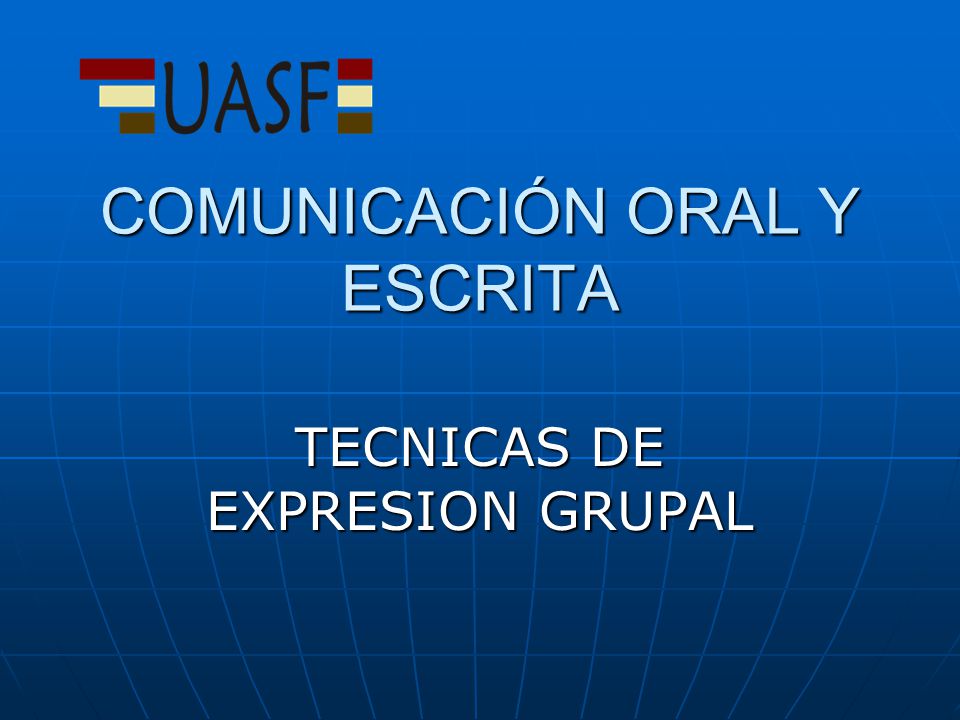 UASF

COMUNICACIÓN ORAL Y ESCRITA

TECNICAS DE EXPRESION GRUPAL